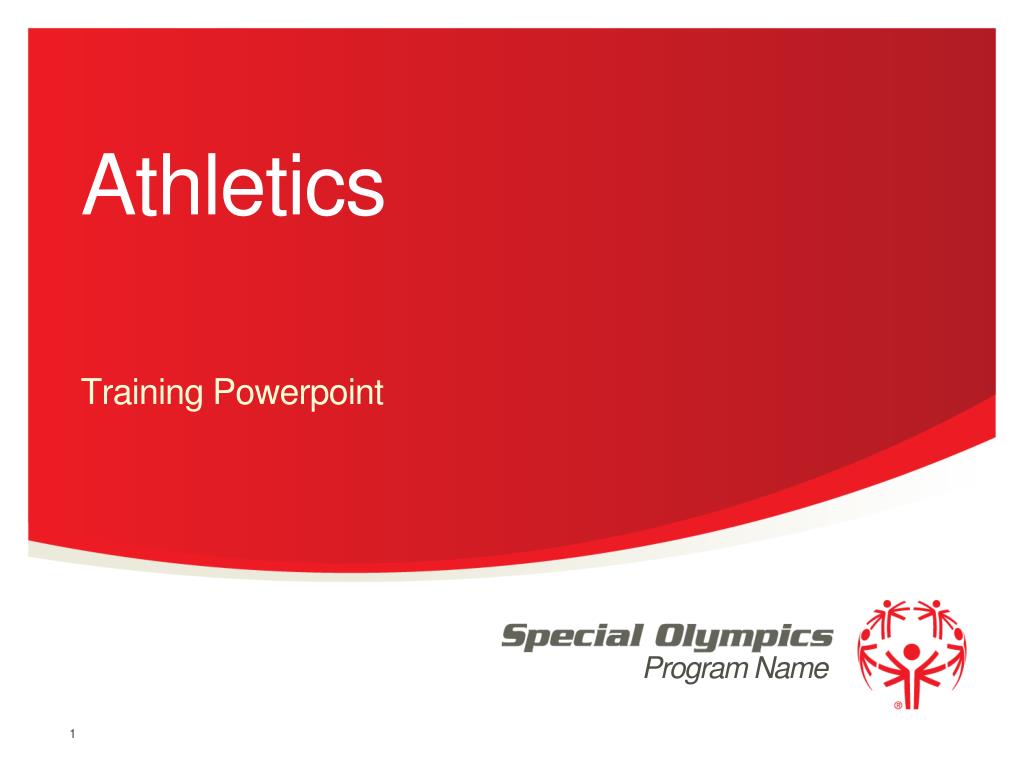 Athletics

Training Powerpoint

Special Olympics
Program Name

®

1